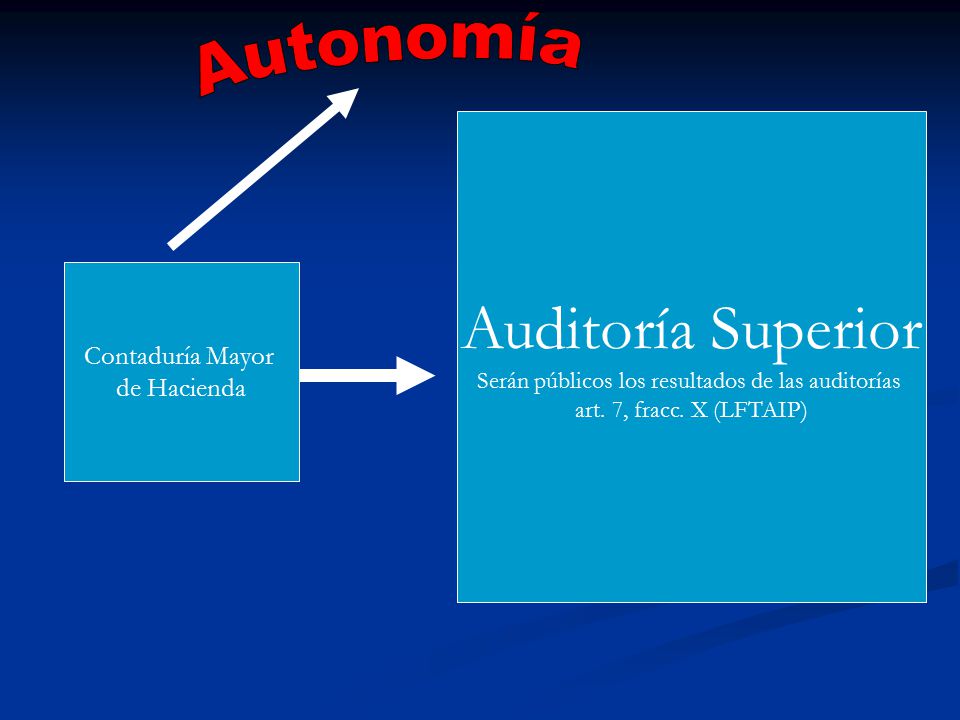 Autonomía

Contaduría Mayor de Hacienda

Auditoría Superior
Serán públicos los resultados de las auditorías art. 7, fracc. X (LFTAIP)